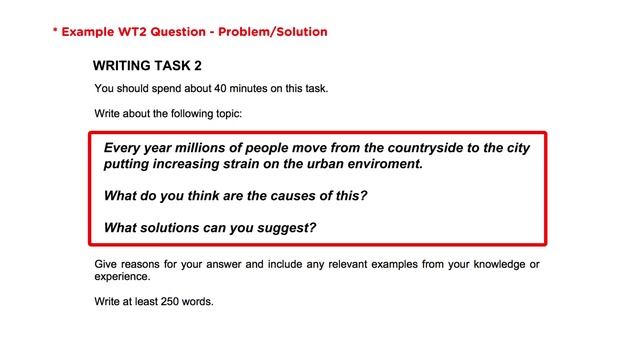 * Example WT2 Question - Problem/Solution

WRITING TASK 2

You should spend about 40 minutes on this task.

Write about the following topic:

Every year millions of people move from the countryside to the city putting increasing strain on the urban enviroment.

What do you think are the causes of this?

What solutions can you suggest?

Give reasons for your answer and include any relevant examples from your knowledge or experience.

Write at least 250 words.